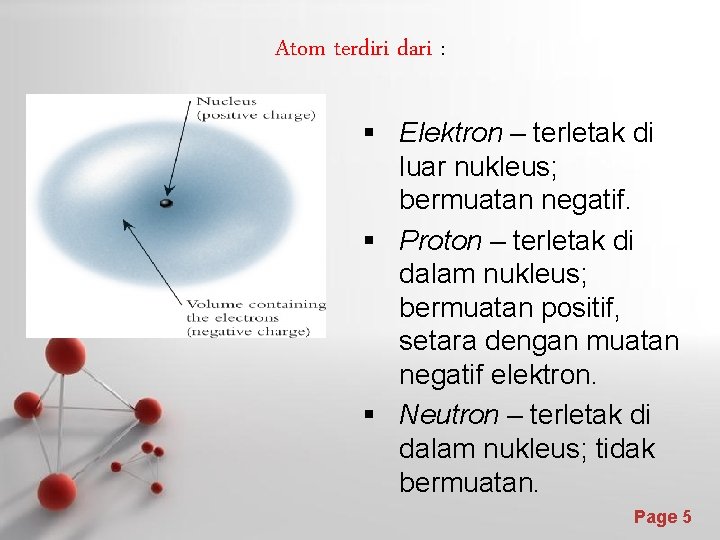 Atom terdiri dari :

Nucleus
(positive charge)

Volume containing the electrons
(negative charge)

▪ Elektron – terletak di luar nukleus; bermuatan negatif.
▪ Proton – terletak di dalam nukleus; bermuatan positif, setara dengan muatan negatif elektron.
▪ Neutron – terletak di dalam nukleus; tidak bermuatan.

Page 5